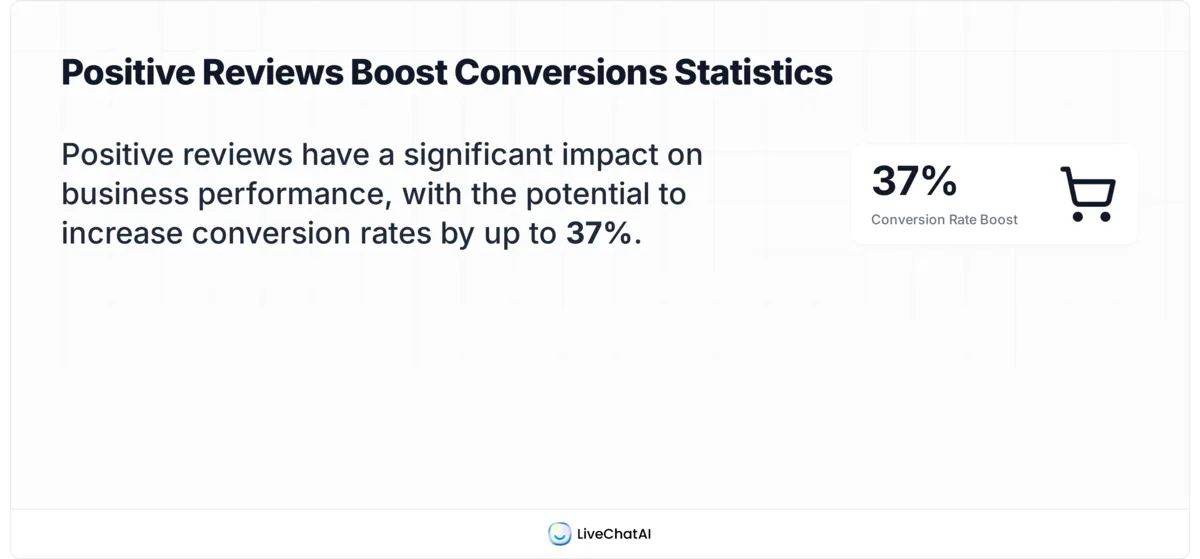 Positive Reviews Boost Conversions Statistics

Positive reviews have a significant impact on business performance, with the potential to increase conversion rates by up to 37%.

37%
Conversion Rate Boost

LiveChatAI